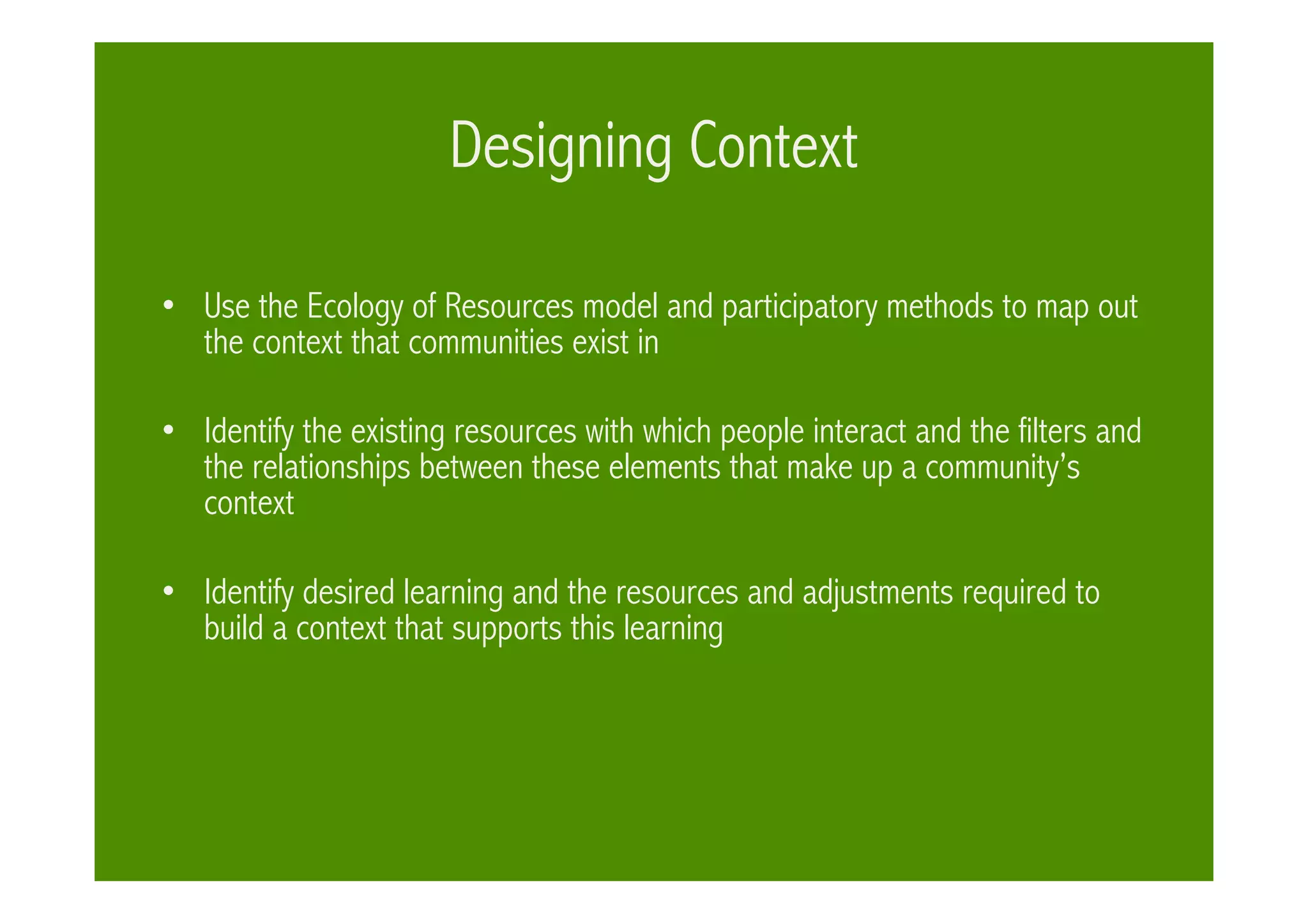 Designing Context

• Use the Ecology of Resources model and participatory methods to map out the context that communities exist in

• Identify the existing resources with which people interact and the filters and the relationships between these elements that make up a community's context

• Identify desired learning and the resources and adjustments required to build a context that supports this learning